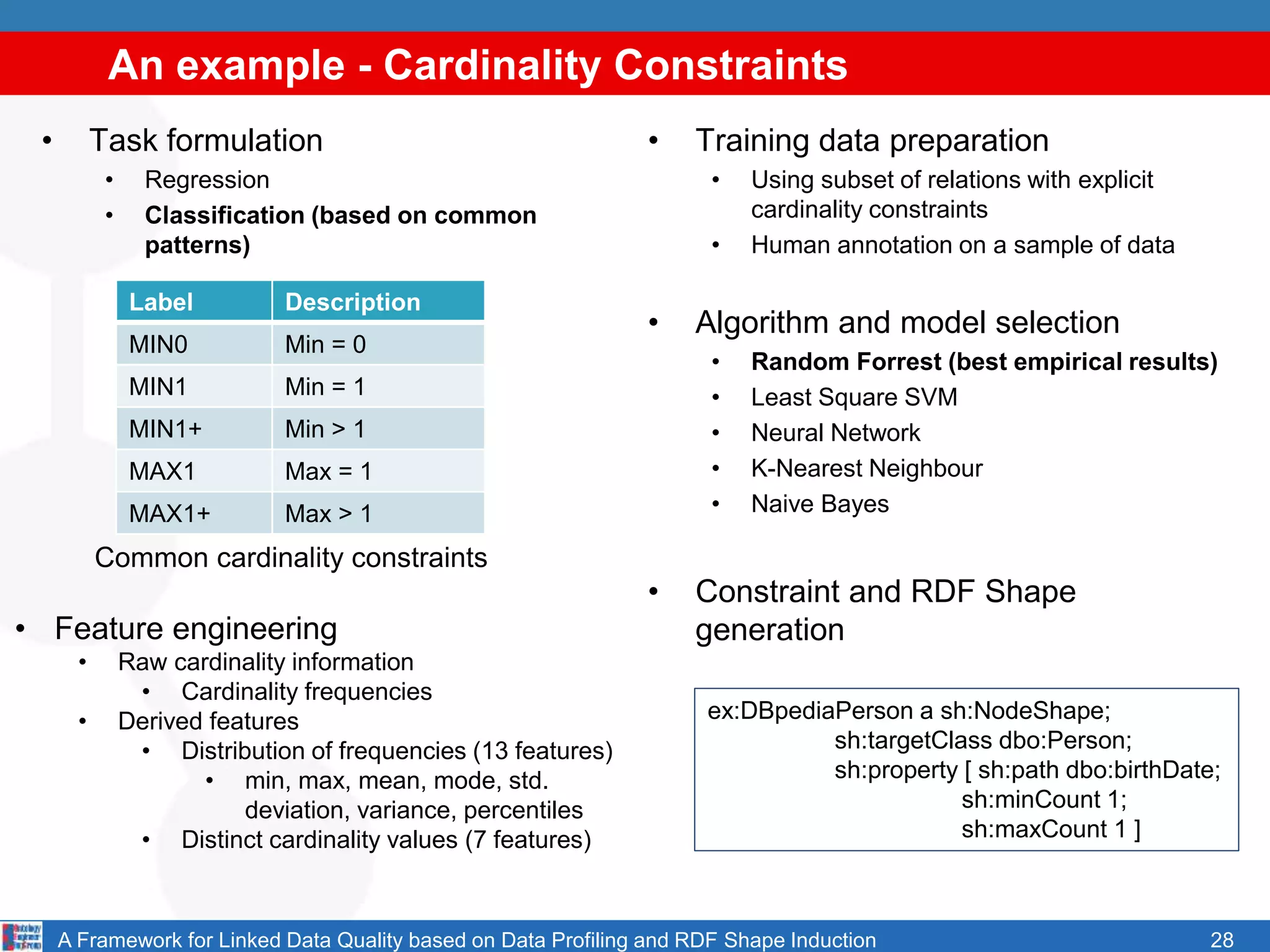 An example - Cardinality Constraints

• Task formulation
  • Regression
  • Classification (based on common patterns)

| Label | Description |
|---|---|
| MIN0 | Min = 0 |
| MIN1 | Min = 1 |
| MIN1+ | Min > 1 |
| MAX1 | Max = 1 |
| MAX1+ | Max > 1 |

Common cardinality constraints

• Feature engineering
  • Raw cardinality information
    • Cardinality frequencies
  • Derived features
    • Distribution of frequencies (13 features)
      • min, max, mean, mode, std. deviation, variance, percentiles
    • Distinct cardinality values (7 features)

• Training data preparation
  • Using subset of relations with explicit cardinality constraints
  • Human annotation on a sample of data

• Algorithm and model selection
  • Random Forrest (best empirical results)
  • Least Square SVM
  • Neural Network
  • K-Nearest Neighbour
  • Naive Bayes

• Constraint and RDF Shape generation

ex:DBpediaPerson a sh:NodeShape;
sh:targetClass dbo:Person;
sh:property [ sh:path dbo:birthDate;
sh:minCount 1;
sh:maxCount 1 ]

A Framework for Linked Data Quality based on Data Profiling and RDF Shape Induction 28